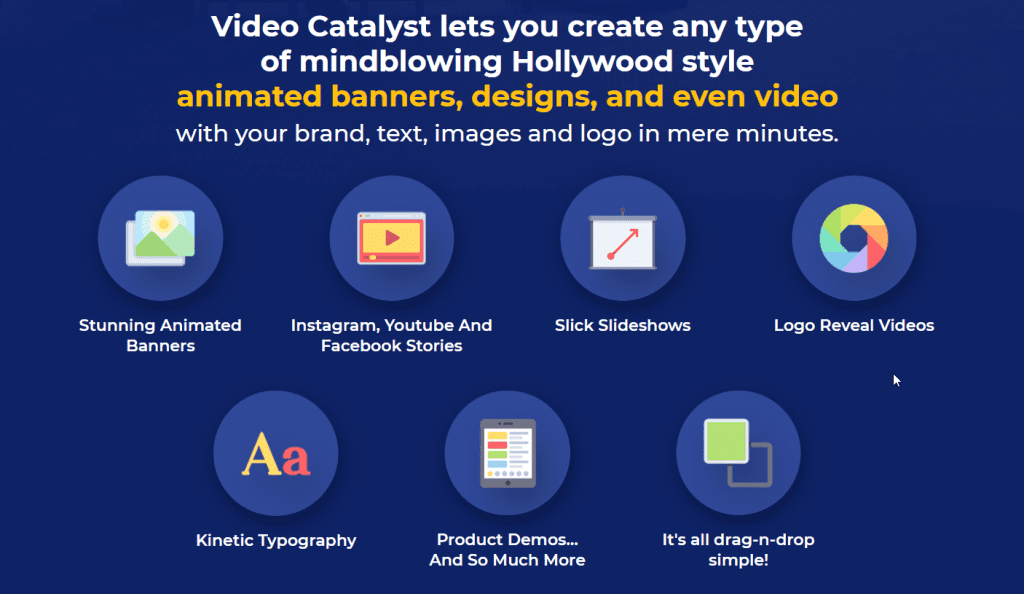 Video Catalyst lets you create any type of mindblowing Hollywood style animated banners, designs, and even video with your brand, text, images and logo in mere minutes.

Stunning Animated Banners

Instagram, Youtube And Facebook Stories

Slick Slideshows

Logo Reveal Videos

Aa

Kinetic Typography

Product Demos... And So Much More

It's all drag-n-drop simple!